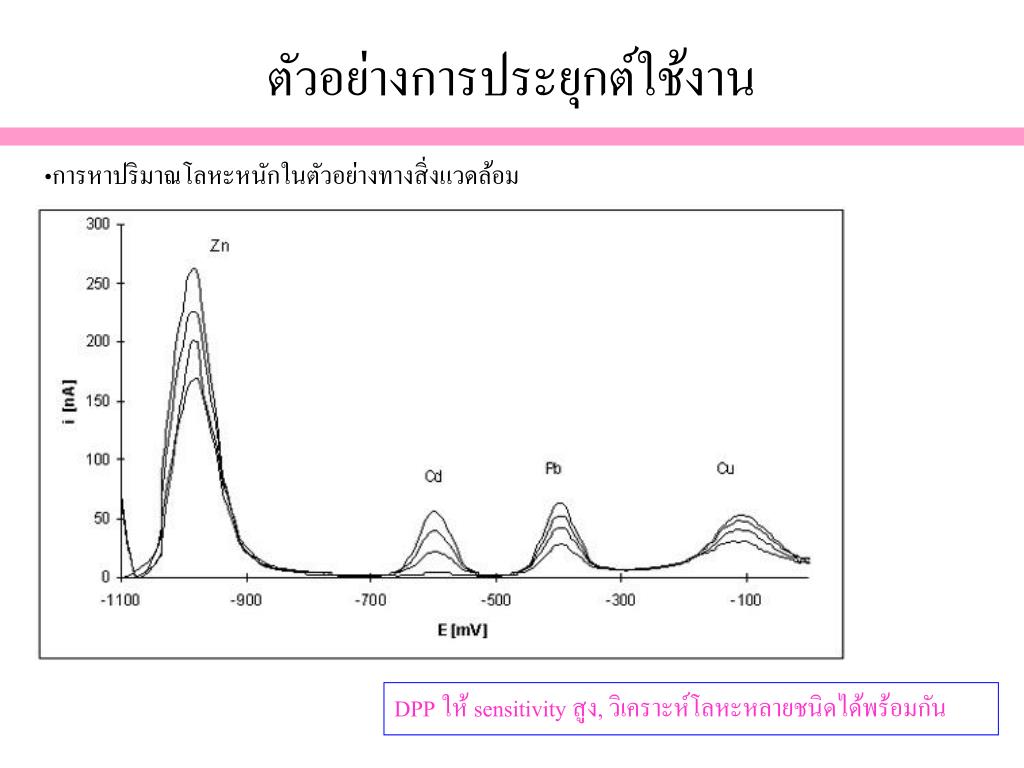 ตัวอย่างการประยุกต์ใช้งาน

•การหาปริมาณโลหะหนักในตัวอย่างทางสิ่งแวดล้อม

300
250
200
150
100
50
0
i [nA]
Zn
Cd
Pb
Cu
-1100
-900
-700
-500
-300
-100
E [mV]

DPP ให้ sensitivity สูง, วิเคราะห์โลหะหลายชนิดได้พร้อมกัน